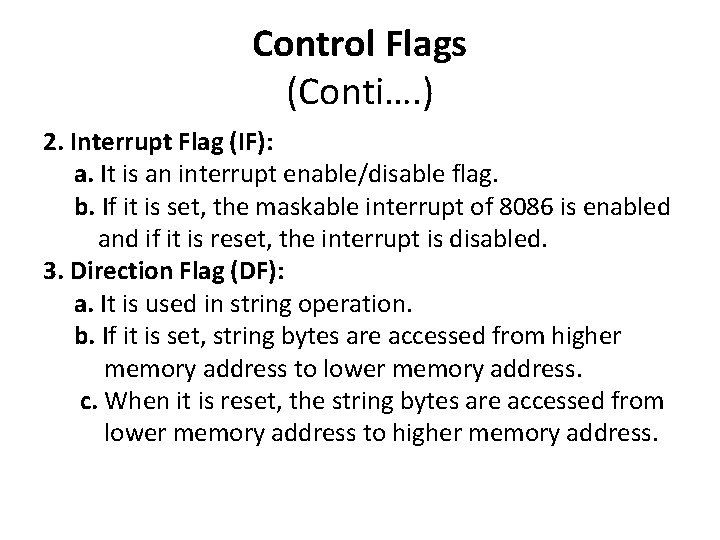 Control Flags
(Conti….)

2. Interrupt Flag (IF):
a. It is an interrupt enable/disable flag.
b. If it is set, the maskable interrupt of 8086 is enabled and if it is reset, the interrupt is disabled.
3. Direction Flag (DF):
a. It is used in string operation.
b. If it is set, string bytes are accessed from higher memory address to lower memory address.
c. When it is reset, the string bytes are accessed from lower memory address to higher memory address.